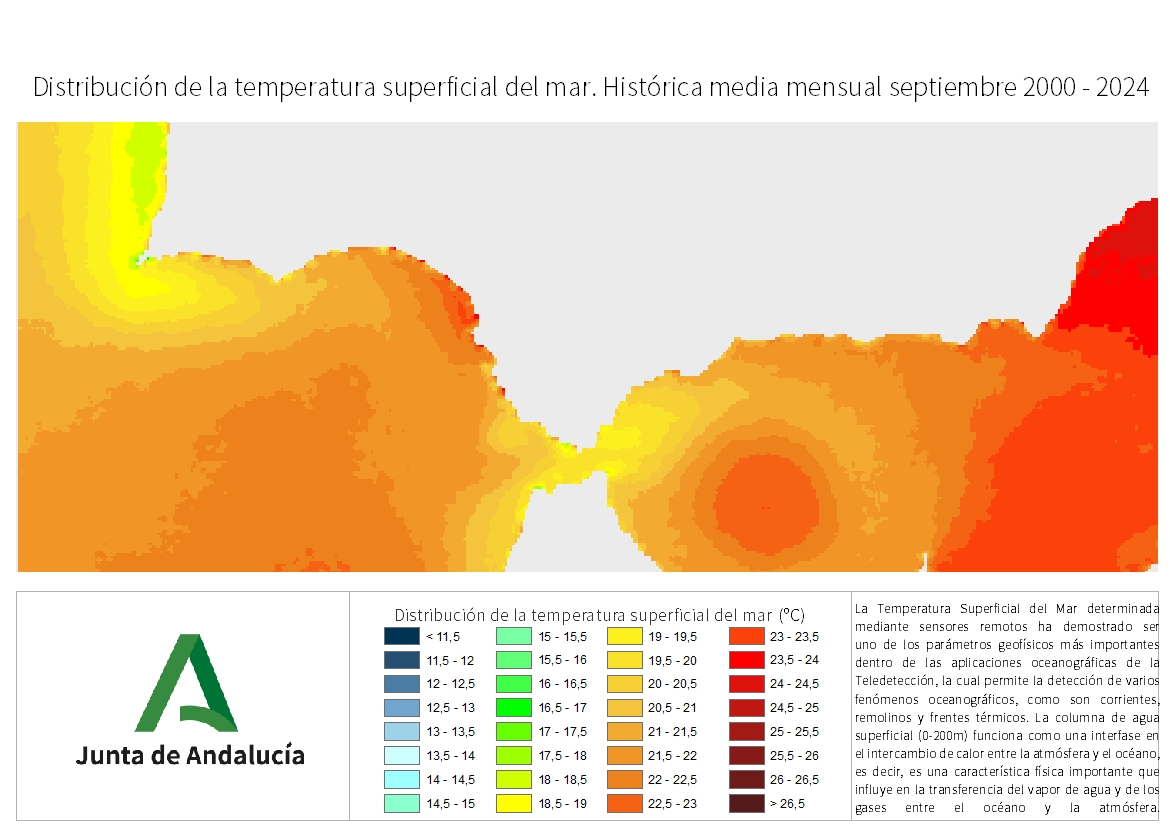 Distribución de la temperatura superficial del mar. Histórica media mensual septiembre 2000 - 2024

Junta de Andalucía

Distribución de la temperatura superficial del mar (ºC)

< 11,5
11,5 - 12
12 - 12,5
12,5 - 13
13 - 13,5
13,5 - 14
14 - 14,5
14,5 - 15
15 - 15,5
15,5 - 16
16 - 16,5
16,5 - 17
17 - 17,5
17,5 - 18
18 - 18,5
18,5 - 19
19 - 19,5
19,5 - 20
20 - 20,5
20,5 - 21
21 - 21,5
21,5 - 22
22 - 22,5
22,5 - 23
23 - 23,5
23,5 - 24
24 - 24,5
24,5 - 25
25 - 25,5
25,5 - 26
26 - 26,5
> 26,5

La Temperatura Superficial del Mar determinada mediante sensores remotos ha demostrado ser uno de los parámetros geofísicos más importantes dentro de las aplicaciones oceanográficas de la Teledetección, la cual permite la detección de varios fenómenos oceanográficos, como son corrientes, remolinos y frentes térmicos. La columna de agua superficial (0-200m) funciona como una interfase en el intercambio de calor entre la atmósfera y el océano, es decir, es una característica física importante que influye en la transferencia del vapor de agua y de los gases entre el océano y la atmósfera.